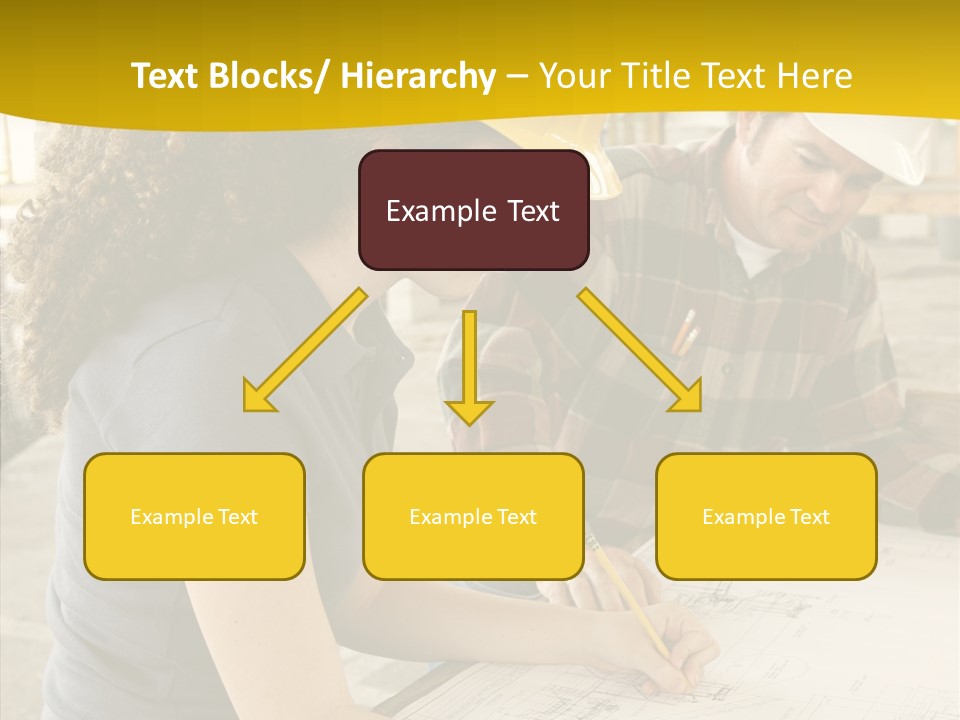 Text Blocks/ Hierarchy – Your Title Text Here

Example Text

Example Text

Example Text

Example Text